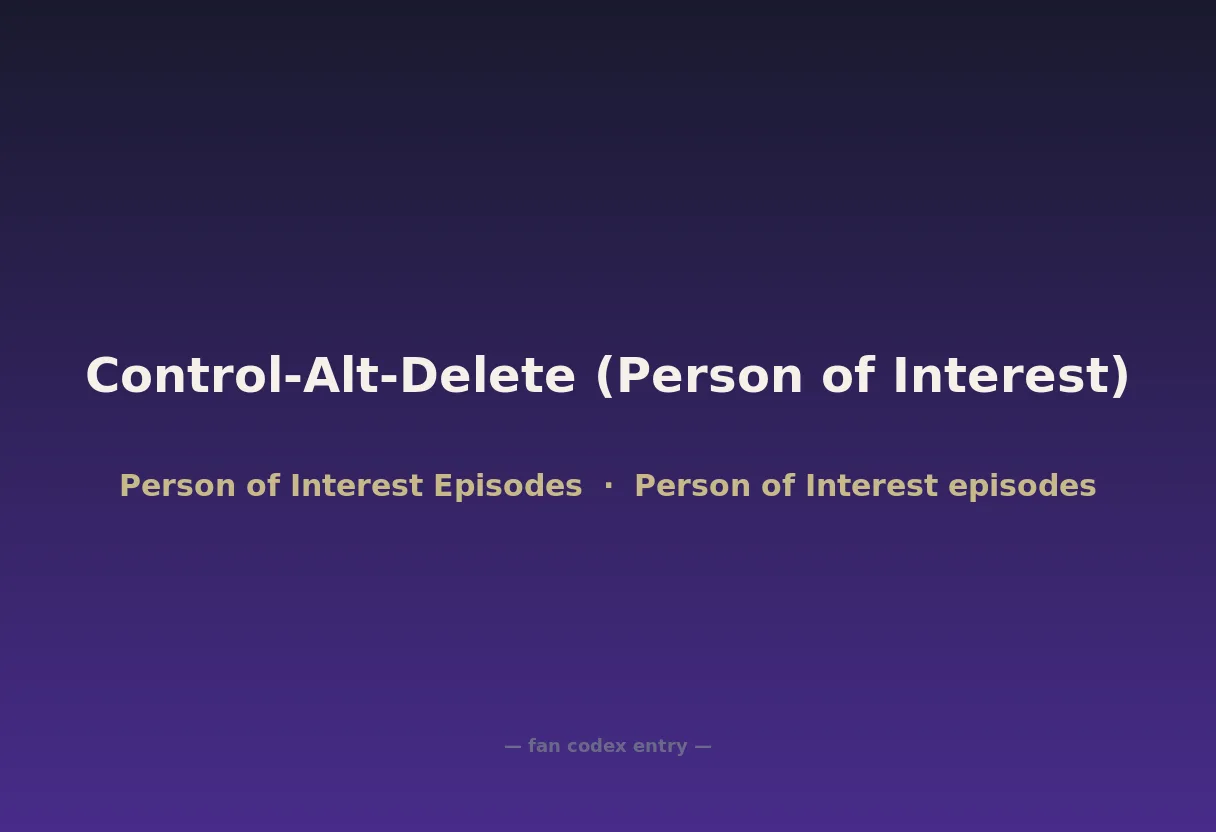 Control-Alt-Delete (Person of Interest)

Person of Interest Episodes · Person of Interest episodes

— fan codex entry —